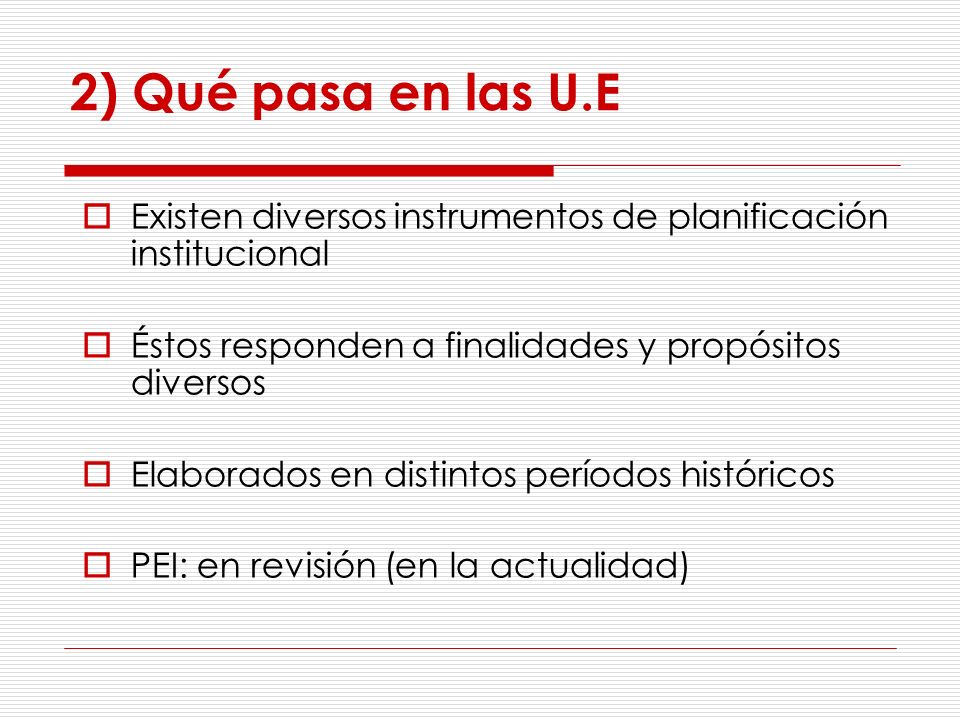 2) Qué pasa en las U.E

Existen diversos instrumentos de planificación institucional

Éstos responden a finalidades y propósitos diversos

Elaborados en distintos períodos históricos

PEI: en revisión (en la actualidad)